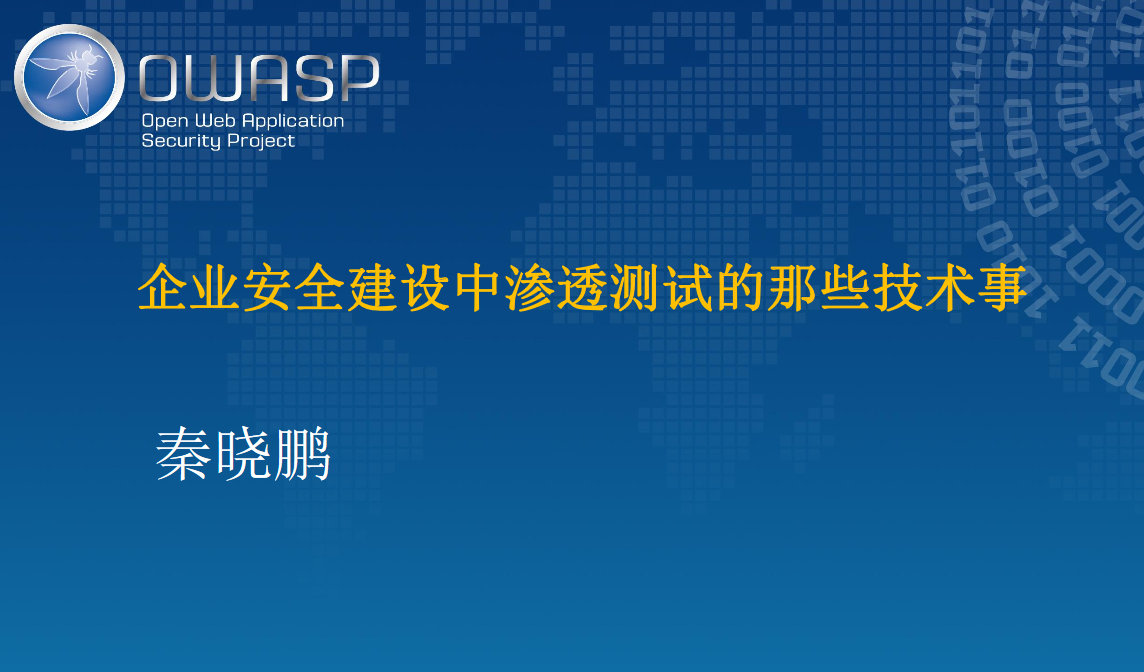 OWASP
Open Web Application Security Project

企业安全建设中渗透测试的那些技术事

秦晓鹏